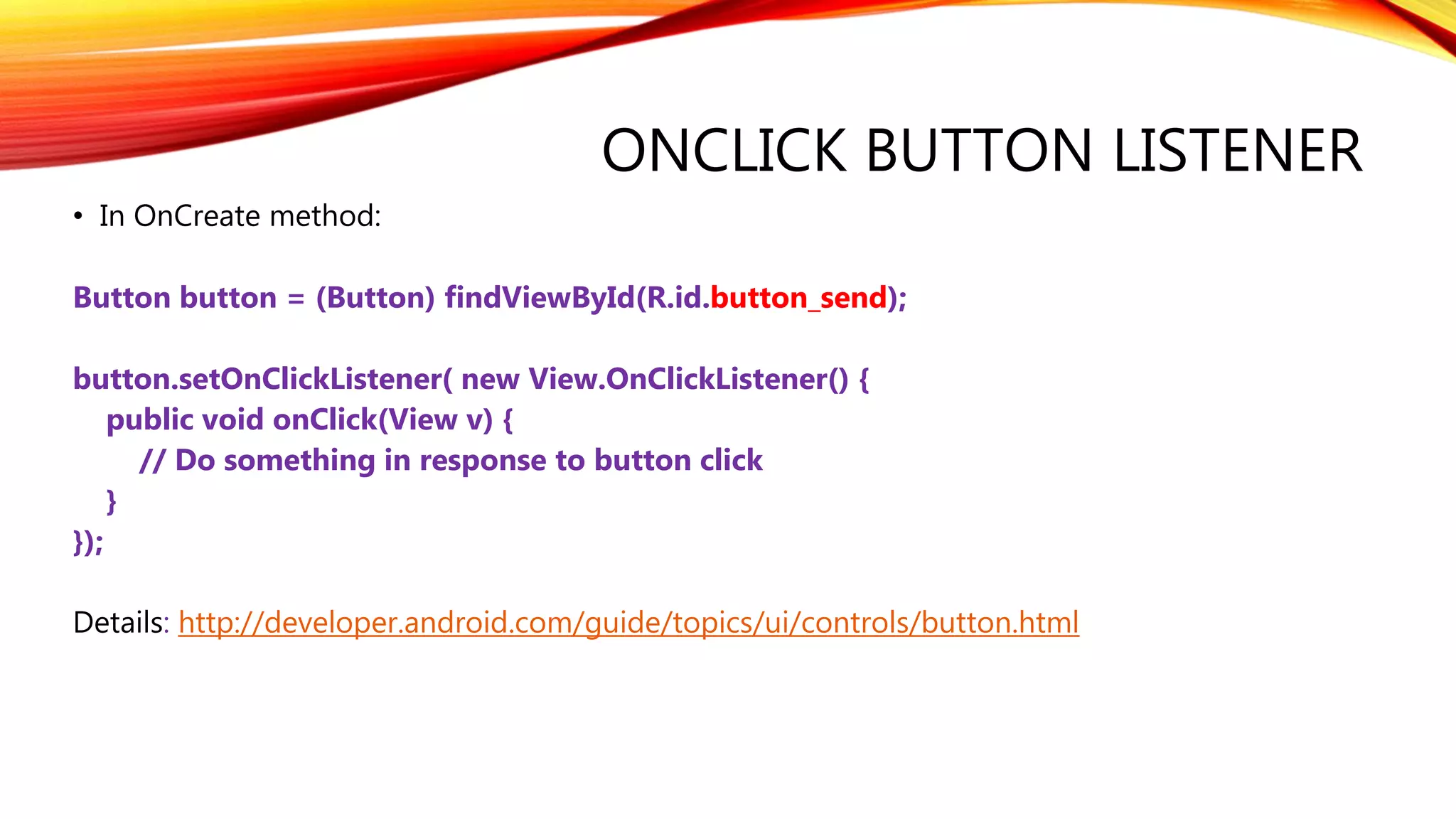 ONCLICK BUTTON LISTENER

• In OnCreate method:

Button button = (Button) findViewById(R.id.button_send);

button.setOnClickListener( new View.OnClickListener() {
    public void onClick(View v) {
        // Do something in response to button click
    }
});

Details: http://developer.android.com/guide/topics/ui/controls/button.html